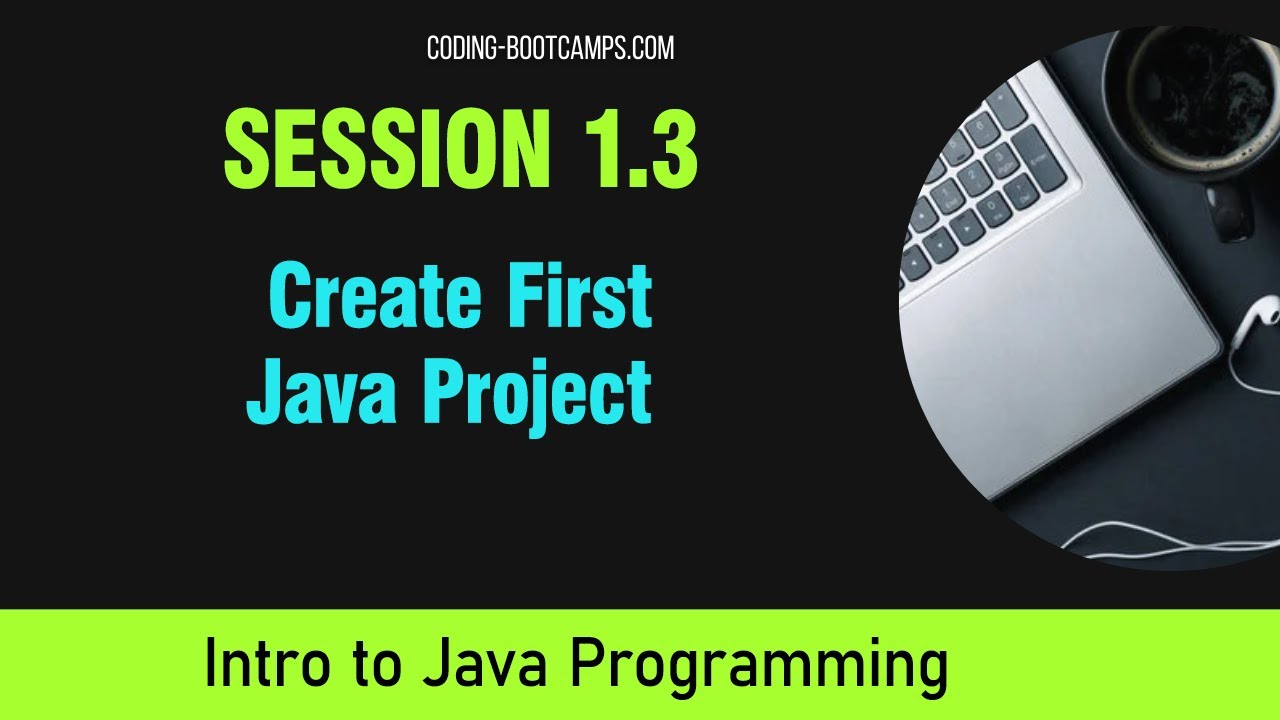 CODING-BOOTCAMPS.COM

SESSION 1.3

Create First Java Project

Intro to Java Programming